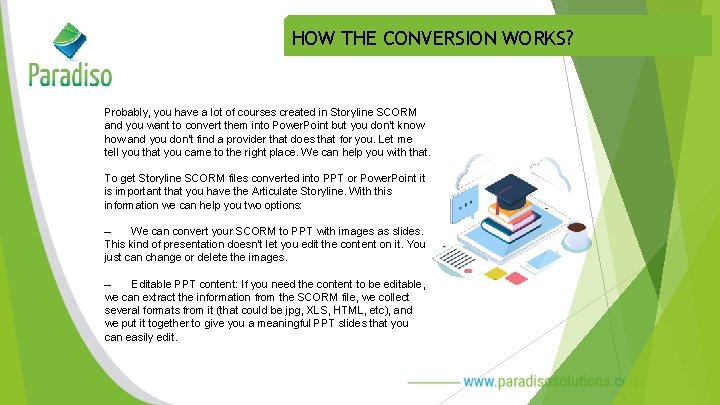 Paradiso

HOW THE CONVERSION WORKS?

Probably, you have a lot of courses created in Storyline SCORM and you want to convert them into PowerPoint but you don't know how and you don't find a provider that does that for you. Let me tell you that you came to the right place. We can help you with that.

To get Storyline SCORM files converted into PPT or PowerPoint it is important that you have the Articulate Storyline. With this information we can help you two options:

– We can convert your SCORM to PPT with images as slides. This kind of presentation doesn't let you edit the content on it. You just can change or delete the images.

– Editable PPT content: If you need the content to be editable, we can extract the information from the SCORM file, we collect several formats from it (that could be jpg, XLS, HTML, etc), and we put it together to give you a meaningful PPT slides that you can easily edit.

www.paradisosolutions.com